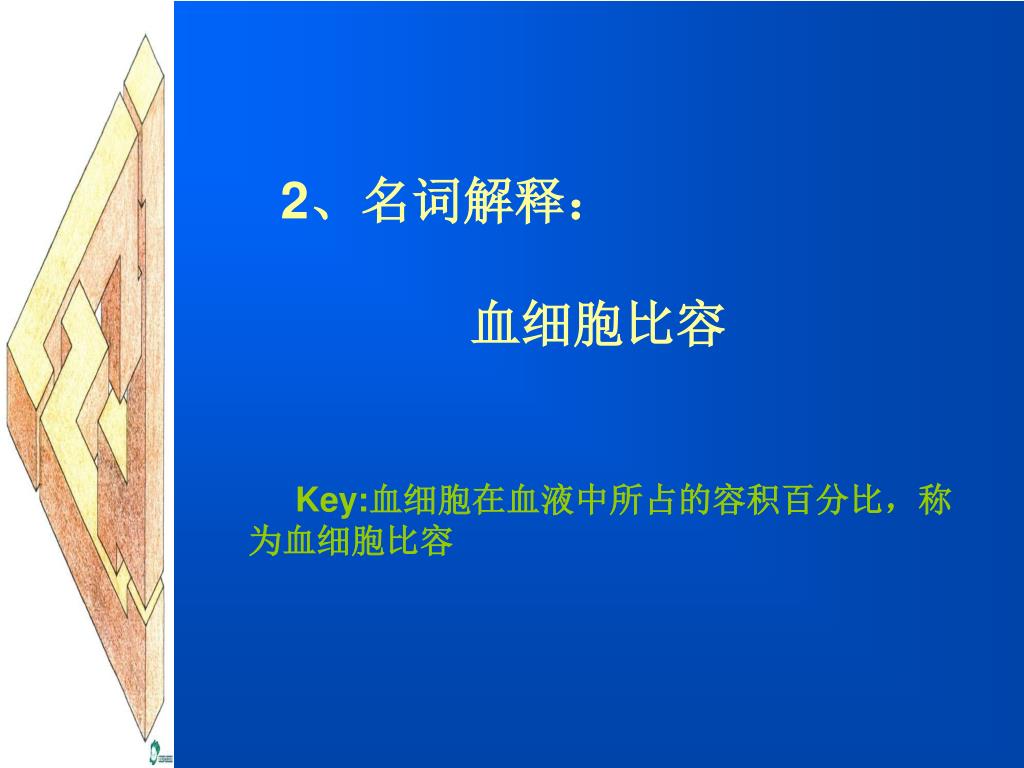 2、名词解释：

血细胞比容

Key:血细胞在血液中所占的容积百分比，称为血细胞比容